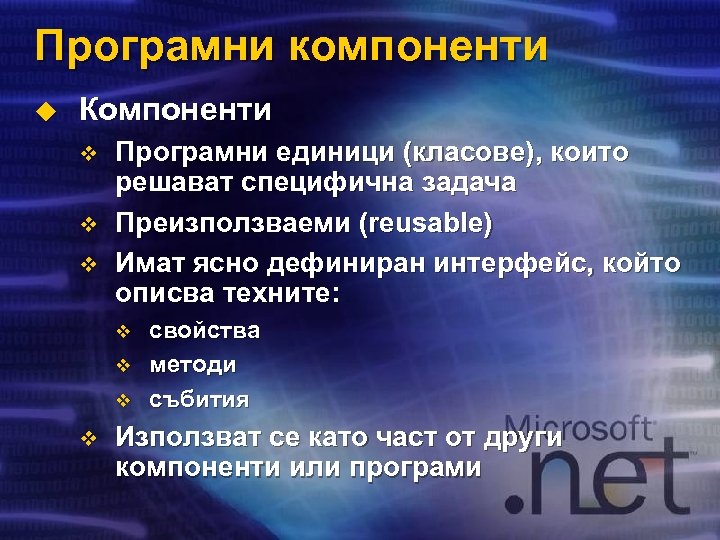 Програмни компоненти

Компоненти

Програмни единици (класове), които решават специфична задача

Преизползваеми (reusable)

Имат ясно дефиниран интерфейс, който описва техните:

свойства

методи

събития

Използват се като част от други компоненти или програми

Microsoft

.net